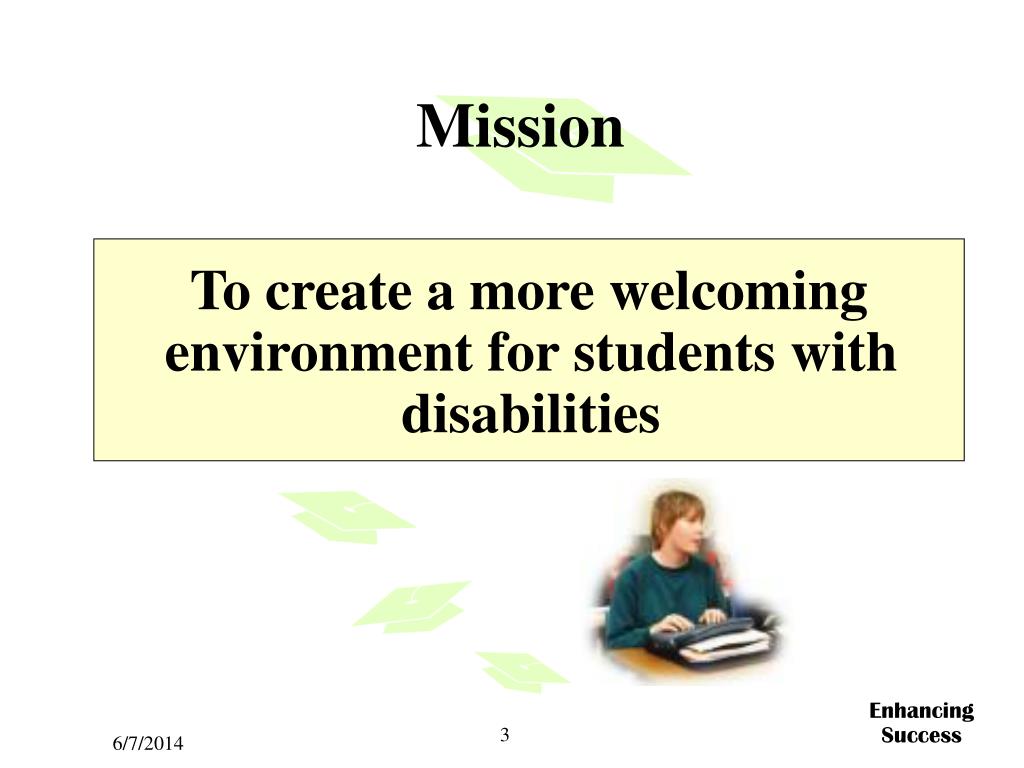 Mission

To create a more welcoming environment for students with disabilities

6/7/2014

3

Enhancing Success